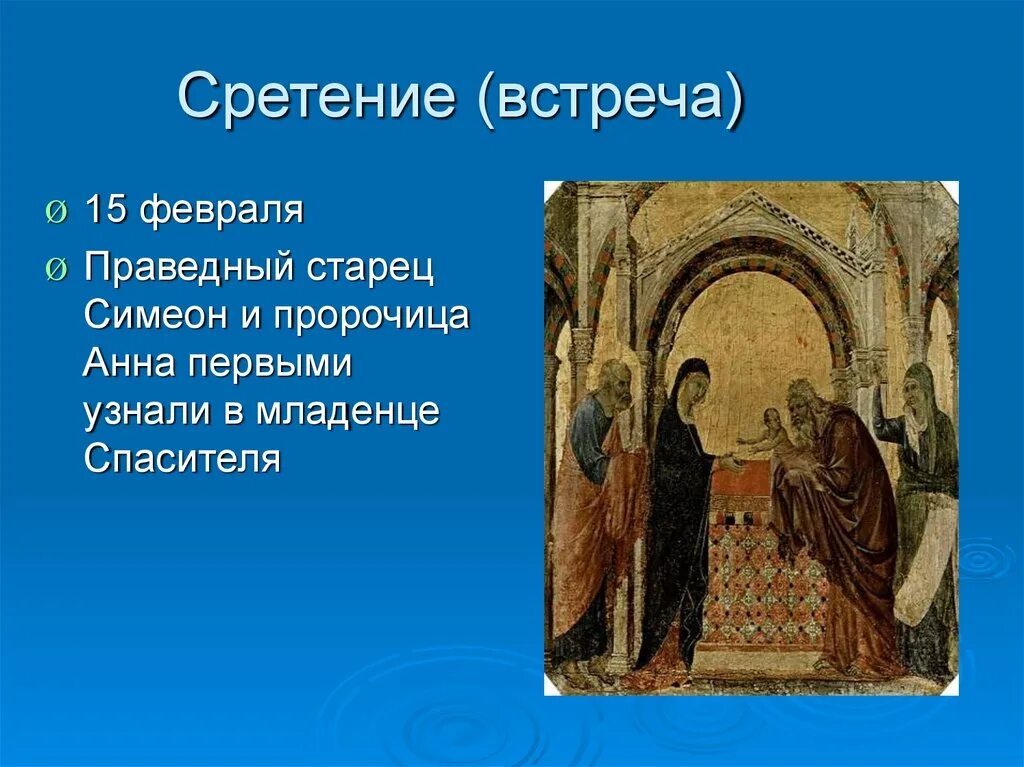 Сретение (встреча)

Ø 15 февраля

Ø Праведный старец Симеон и пророчица Анна первыми узнали в младенце Спасителя